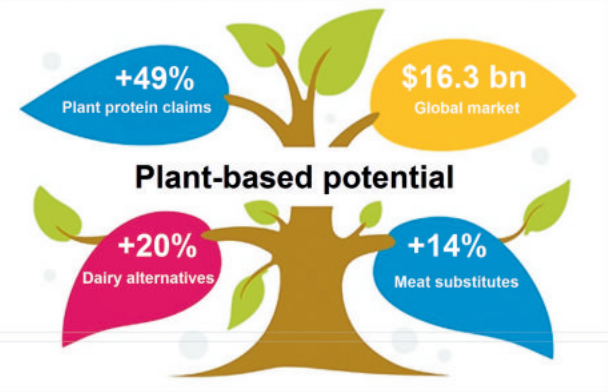 +49%
Plant protein claims

$16.3 bn
Global market

Plant-based potential

+20%
Dairy alternatives

+14%
Meat substitutes